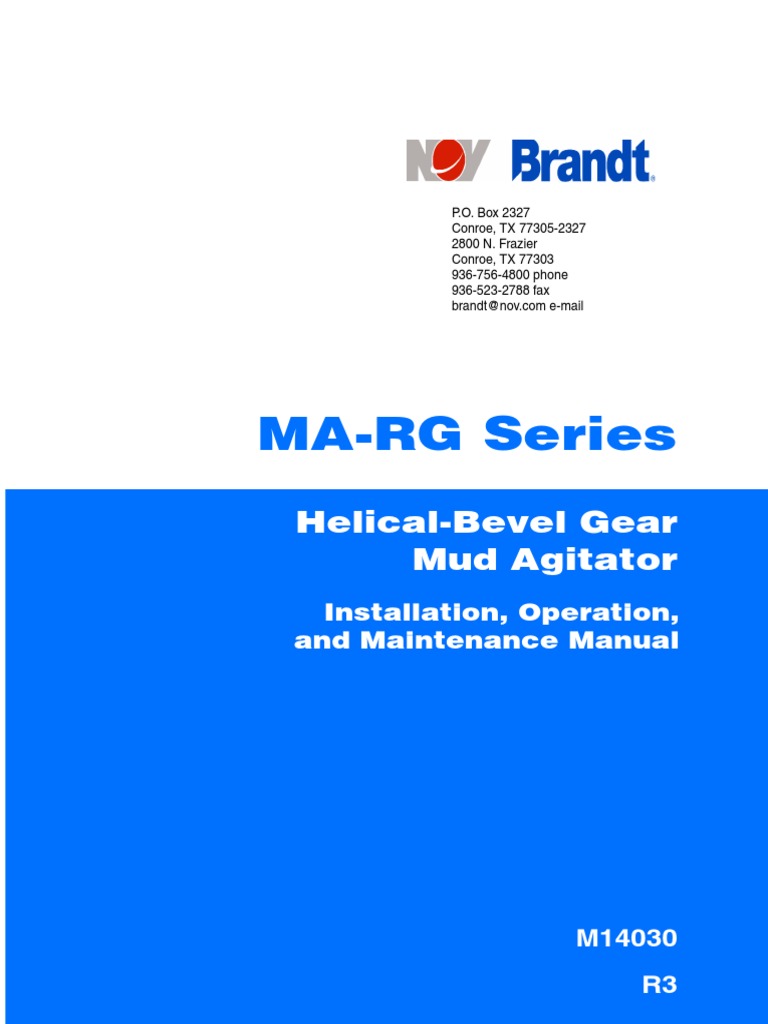 NOV Brandt

P.O. Box 2327
Conroe, TX 77305-2327
2800 N. Frazier
Conroe, TX 77303
936-756-4800 phone
936-523-2788 fax
brandt@nov.com e-mail

MA-RG Series

Helical-Bevel Gear Mud Agitator

Installation, Operation, and Maintenance Manual

M14030
R3